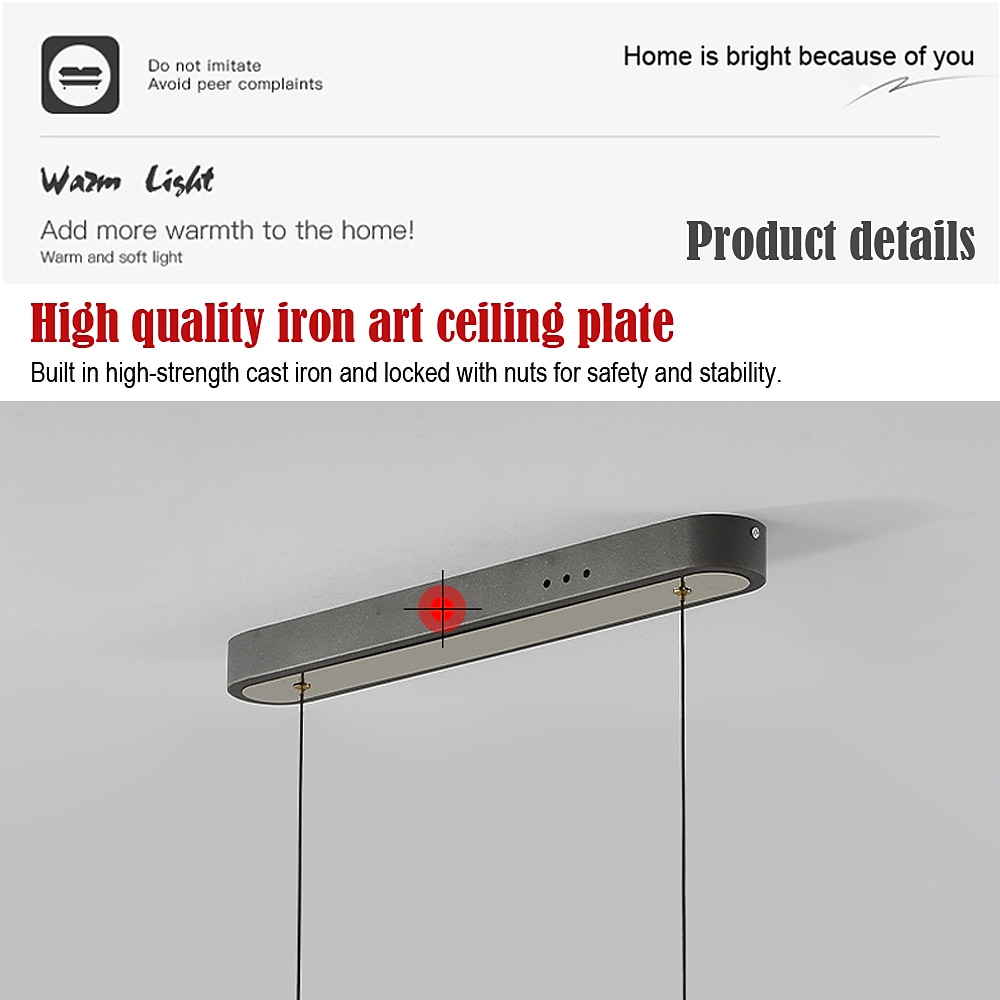 Do not imitate
Avoid peer complaints

Home is bright because of you

Warm Light

Add more warmth to the home!
Warm and soft light

Product details

High quality iron art ceiling plate

Built in high-strength cast iron and locked with nuts for safety and stability.